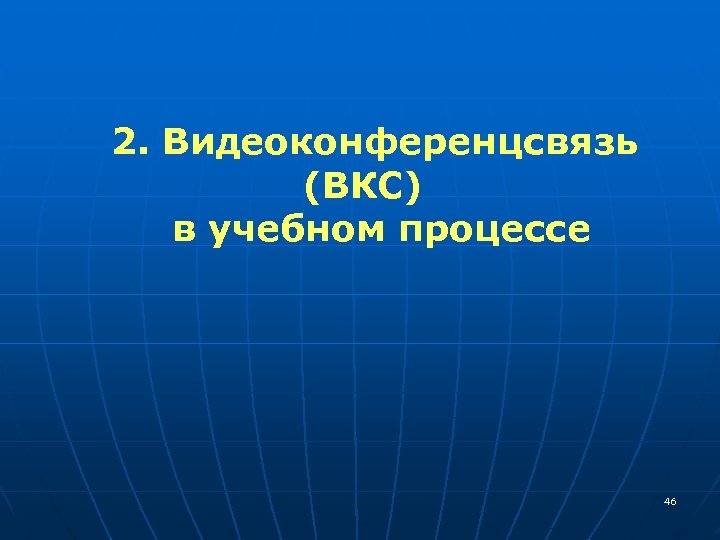 2. Видеоконференцсвязь (ВКС) в учебном процессе

46